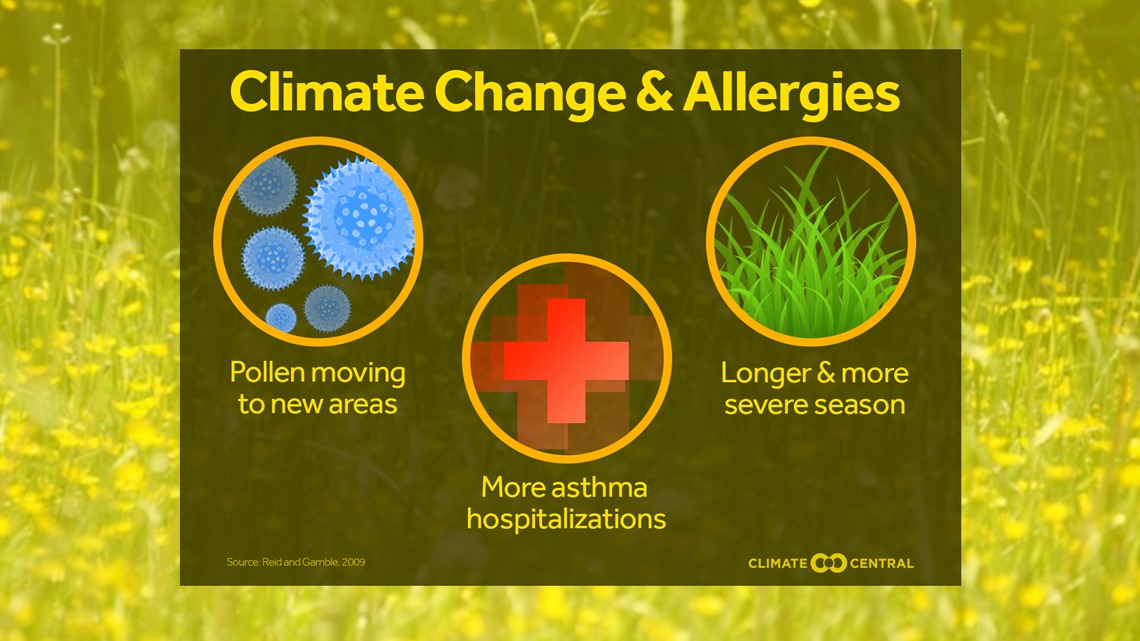 Climate Change & Allergies

Pollen moving to new areas

More asthma hospitalizations

Longer & more severe season

Source: Reid and Gamble, 2009

CLIMATE CENTRAL